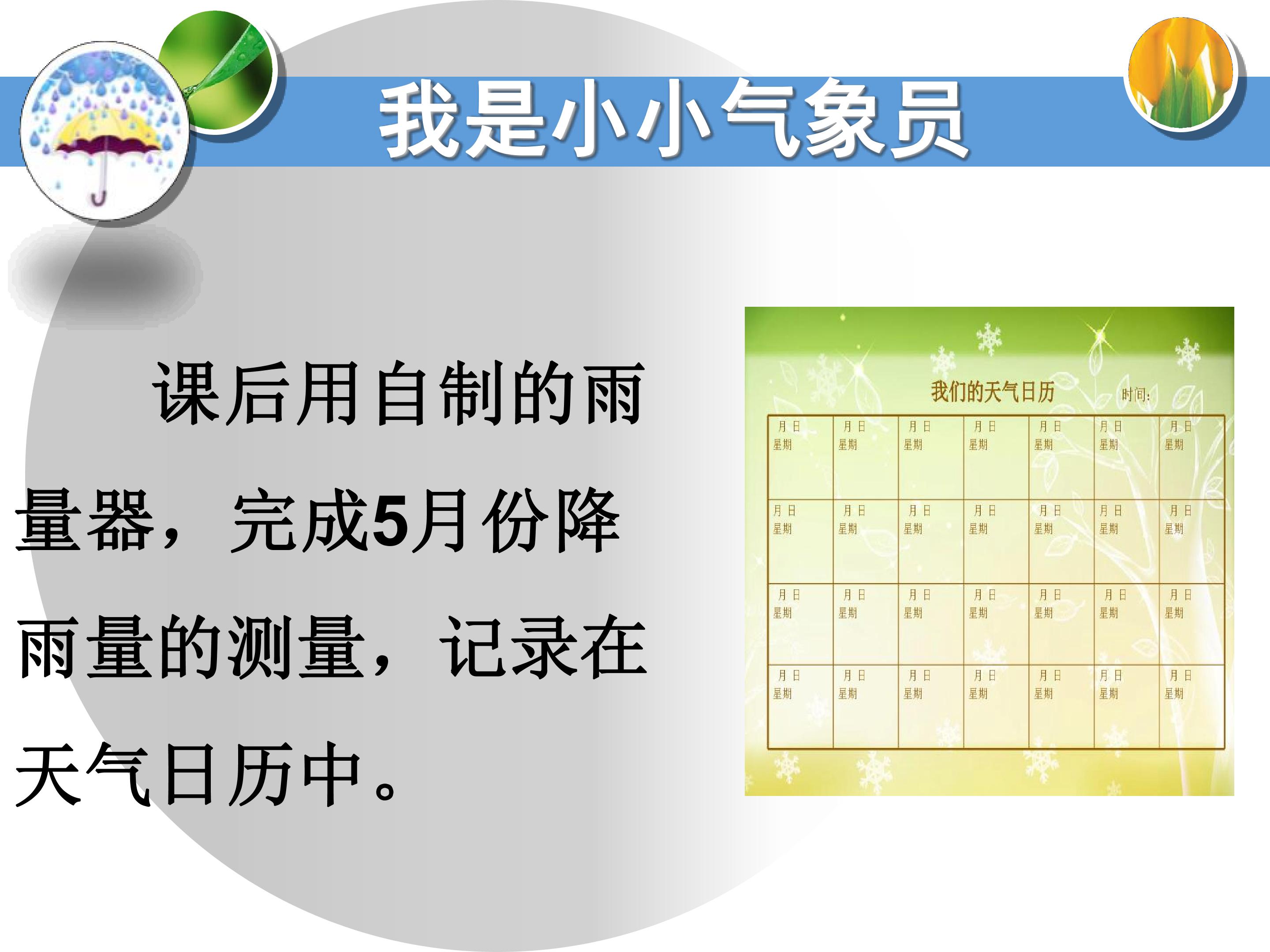 我是小小气象员

课后用自制的雨量器，完成5月份降雨量的测量，记录在天气日历中。

我们的天气日历 时间：

| 月 日 星期 | 月 日 星期 | 月 日 星期 | 月 日 星期 | 月 日 星期 | 月 日 星期 | 月 日 星期 |
|---|---|---|---|---|---|---|
| 月 日 星期 | 月 日 星期 | 月 日 星期 | 月 日 星期 | 月 日 星期 | 月 日 星期 | 月 日 星期 |
| 月 日 星期 | 月 日 星期 | 月 日 星期 | 月 日 星期 | 月 日 星期 | 月 日 星期 | 月 日 星期 |
| 月 日 星期 | 月 日 星期 | 月 日 星期 | 月 日 星期 | 月 日 星期 | 月 日 星期 | 月 日 星期 |